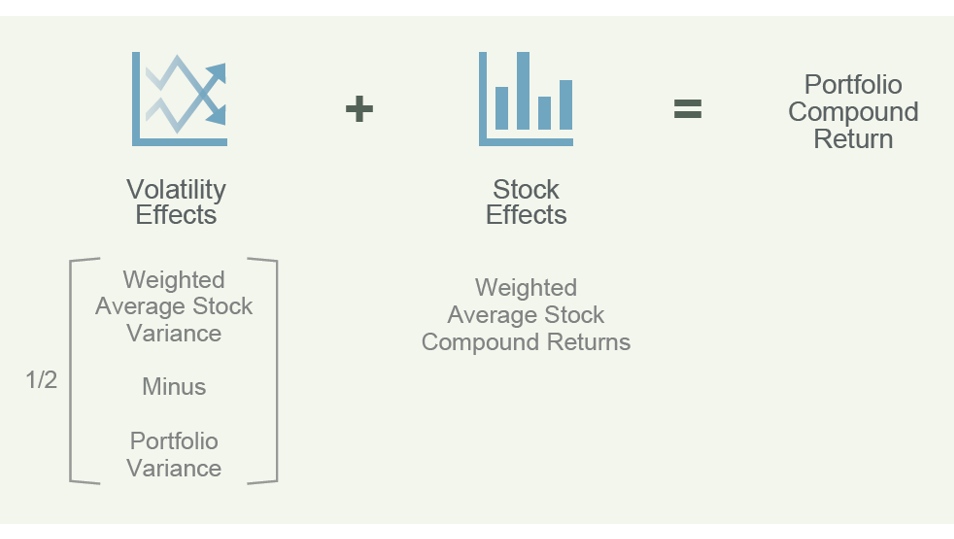 Volatility Effects

+

Stock Effects

=

Portfolio Compound Return

1/2

Weighted Average Stock Variance

Minus

Portfolio Variance

Weighted Average Stock Compound Returns